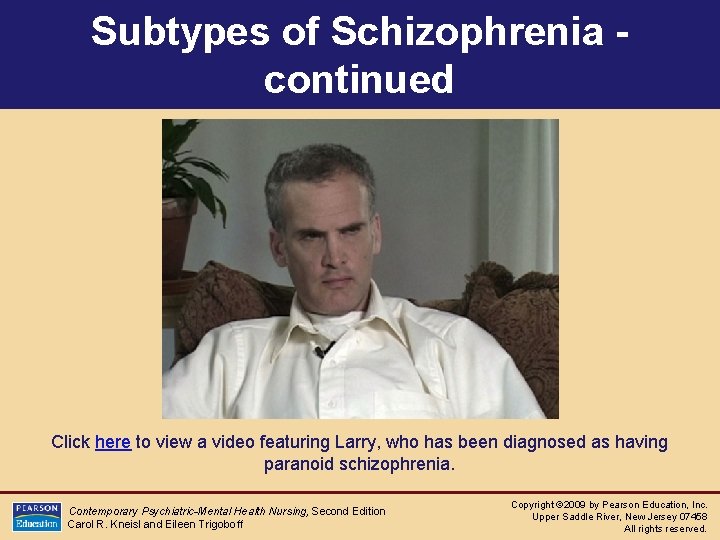 Subtypes of Schizophrenia - continued

Click here to view a video featuring Larry, who has been diagnosed as having paranoid schizophrenia.

PEARSON Education

Contemporary Psychiatric-Mental Health Nursing, Second Edition
Carol R. Kneisl and Eileen Trigoboff

Copyright ©2009 by Pearson Education, Inc.
Upper Saddle River, New Jersey 07458
All rights reserved.